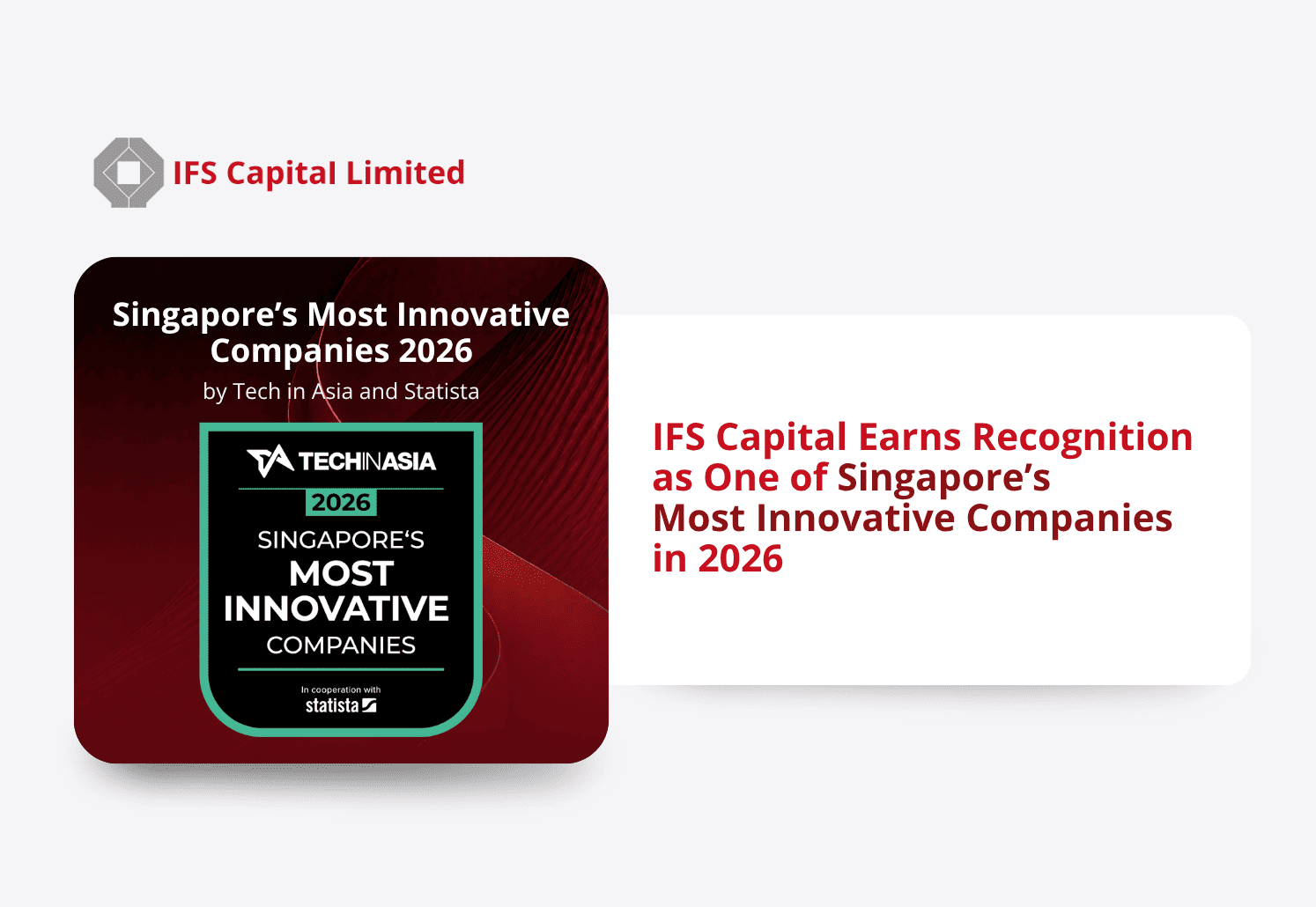 IFS Capital Limited

Singapore's Most Innovative Companies 2026

by Tech in Asia and Statista

TECHINASIA

2026

SINGAPORE'S

MOST

INNOVATIVE

COMPANIES

In cooperation with

statista

IFS Capital Earns Recognition as One of Singapore's Most Innovative Companies in 2026